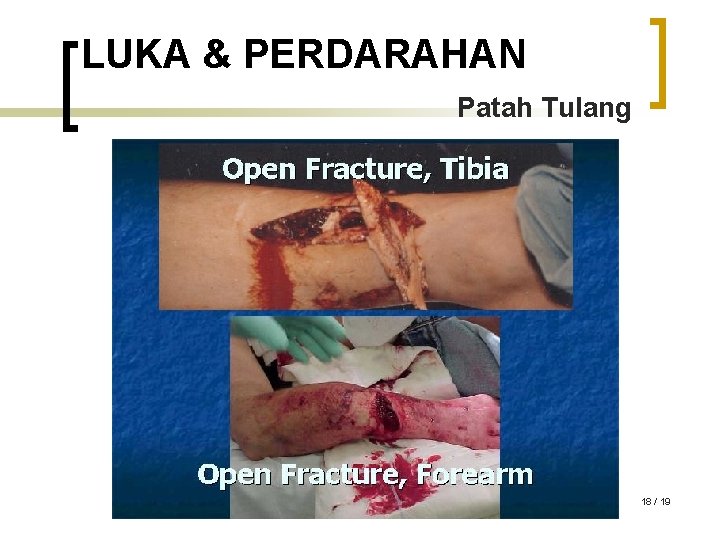 LUKA & PERDARAHAN

Patah Tulang

Open Fracture, Tibia

Open Fracture, Forearm

18 / 19